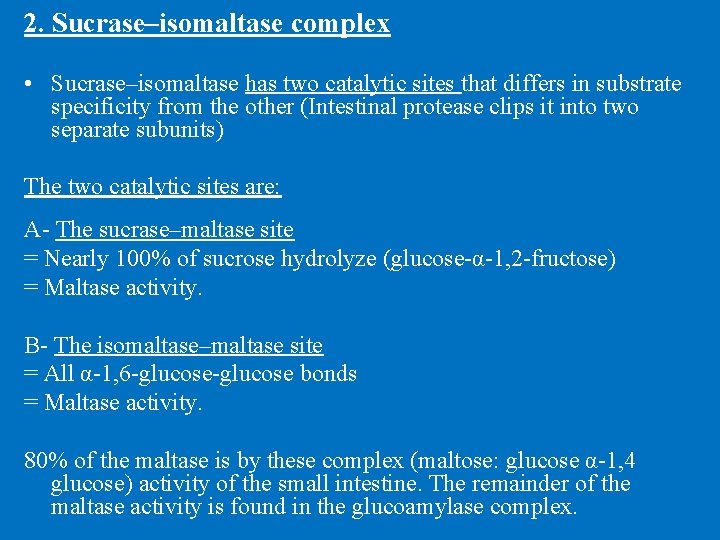 2. Sucrase–isomaltase complex

• Sucrase–isomaltase has two catalytic sites that differs in substrate specificity from the other (Intestinal protease clips it into two separate subunits)

The two catalytic sites are:

A- The sucrase–maltase site
= Nearly 100% of sucrose hydrolyze (glucose-α-1,2-fructose)
= Maltase activity.

B- The isomaltase–maltase site
= All α-1,6-glucose-glucose bonds
= Maltase activity.

80% of the maltase is by these complex (maltose: glucose α-1,4 glucose) activity of the small intestine. The remainder of the maltase activity is found in the glucoamylase complex.